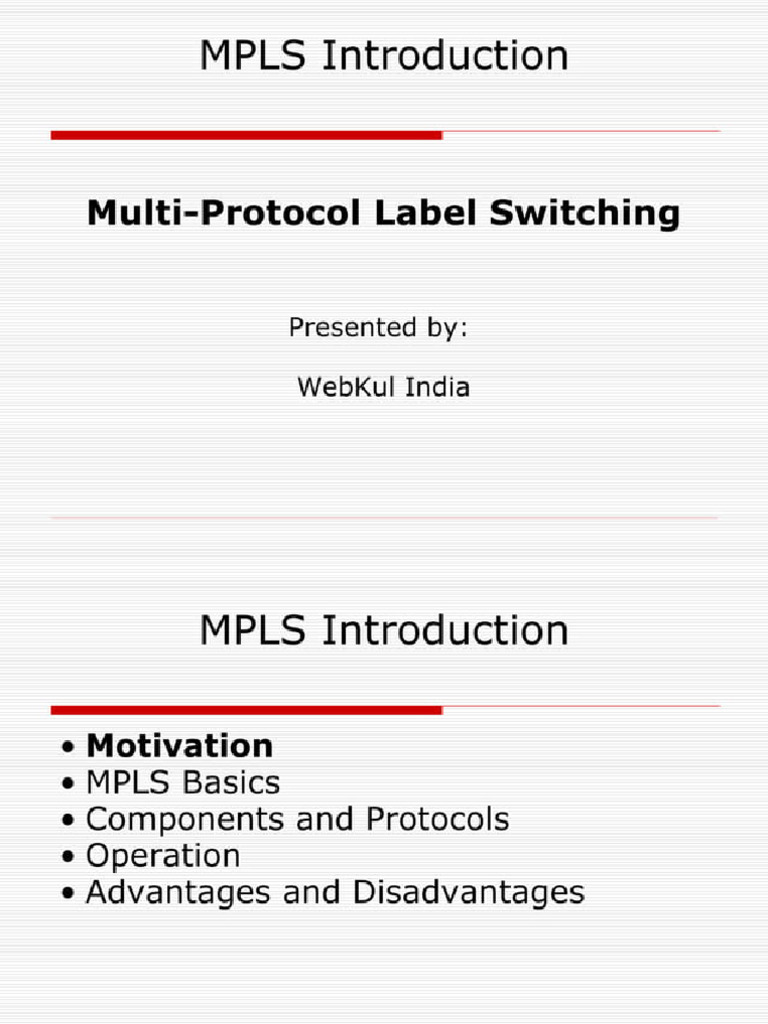 MPLS Introduction

Multi-Protocol Label Switching

Presented by:

WebKul India

MPLS Introduction

• Motivation
• MPLS Basics
• Components and Protocols
• Operation
• Advantages and Disadvantages